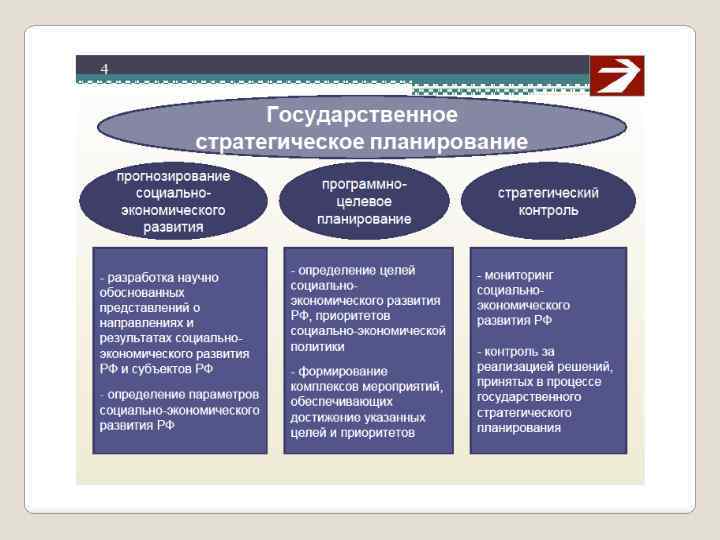 4

Государственное стратегическое планирование

прогнозирование социально-экономического развития

программно-целевое планирование

стратегический контроль

- разработка научно обоснованных представлений о направлениях и результатах социально-экономического развития РФ и субъектов РФ

- определение параметров социально-экономического развития РФ

- определение целей социально-экономического развития РФ, приоритетов социально-экономической политики

- формирование комплексов мероприятий, обеспечивающих достижение указанных целей и приоритетов

- мониторинг социально-экономического развития РФ

- контроль за реализацией решений, принятых в процессе государственного стратегического планирования